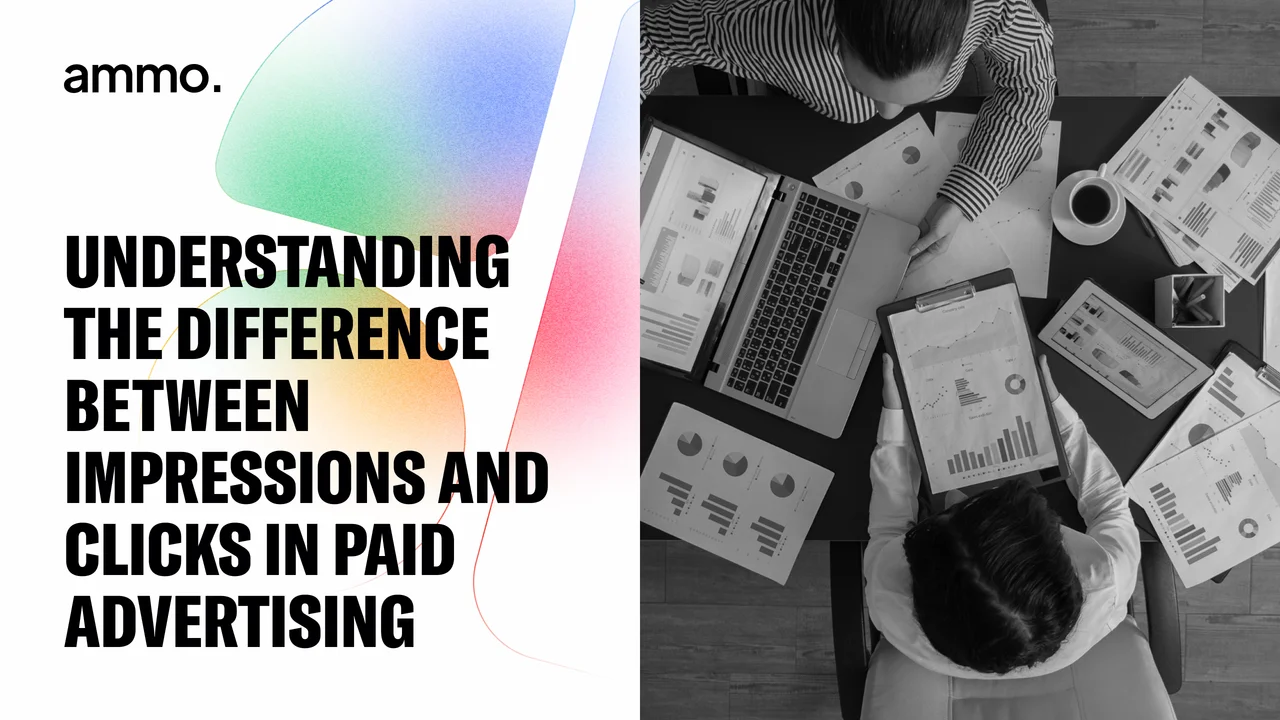 ammo.

UNDERSTANDING THE DIFFERENCE BETWEEN IMPRESSIONS AND CLICKS IN PAID ADVERTISING